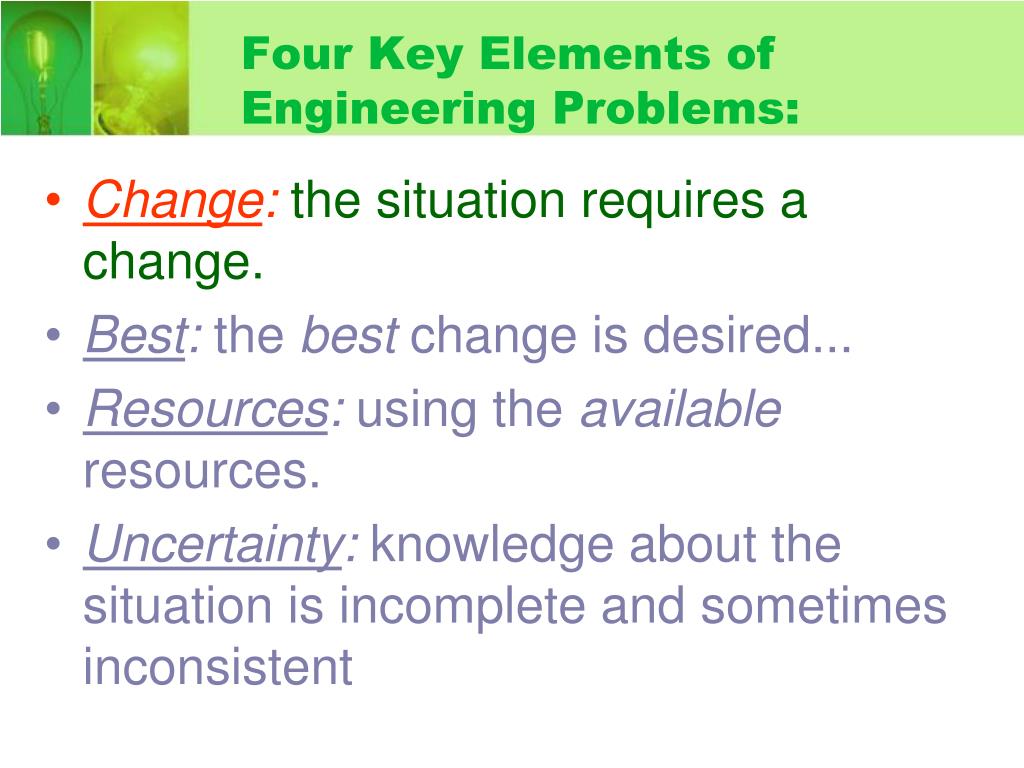 Four Key Elements of Engineering Problems:

• Change: the situation requires a change.
• Best: the best change is desired...
• Resources: using the available resources.
• Uncertainty: knowledge about the situation is incomplete and sometimes inconsistent